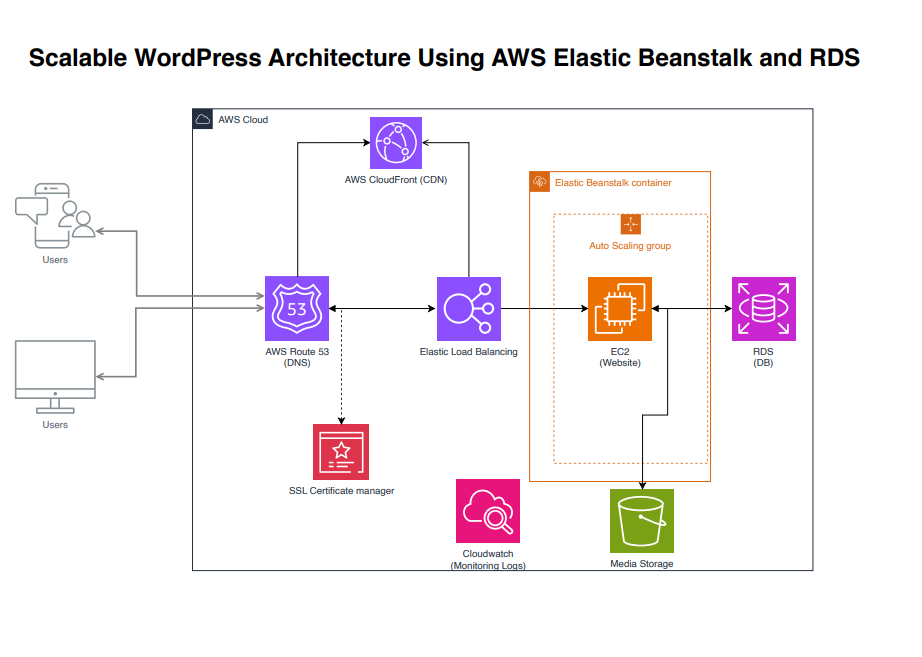 Scalable WordPress Architecture Using AWS Elastic Beanstalk and RDS

AWS Cloud

AWS CloudFront (CDN)

Elastic Beanstalk container

Auto Scaling group

Users

53

AWS Route 53
(DNS)

Elastic Load Balancing

EC2
(Website)

RDS
(DB)

Users

SSL Certificate manager

Cloudwatch
(Monitoring Logs)

Media Storage